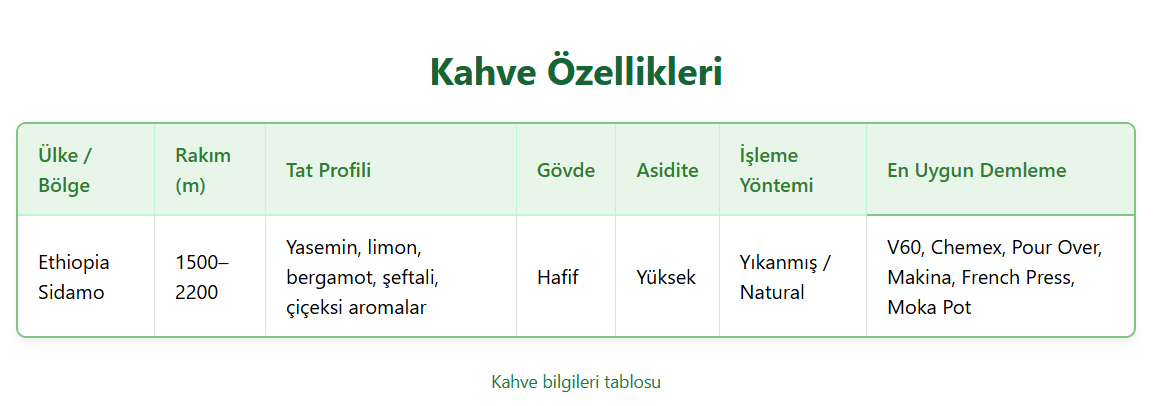 Kahve Özellikleri

| Ülke / Bölge | Rakım (m) | Tat Profili | Gövde | Asidite | İşleme Yöntemi | En Uygun Demleme |
|---|---|---|---|---|---|---|
| Ethiopia Sidamo | 1500–2200 | Yasemin, limon, bergamot, şeftali, çiçeksi aromalar | Hafif | Yüksek | Yıkanmış / Natural | V60, Chemex, Pour Over, Makina, French Press, Moka Pot |

Kahve bilgileri tablosu